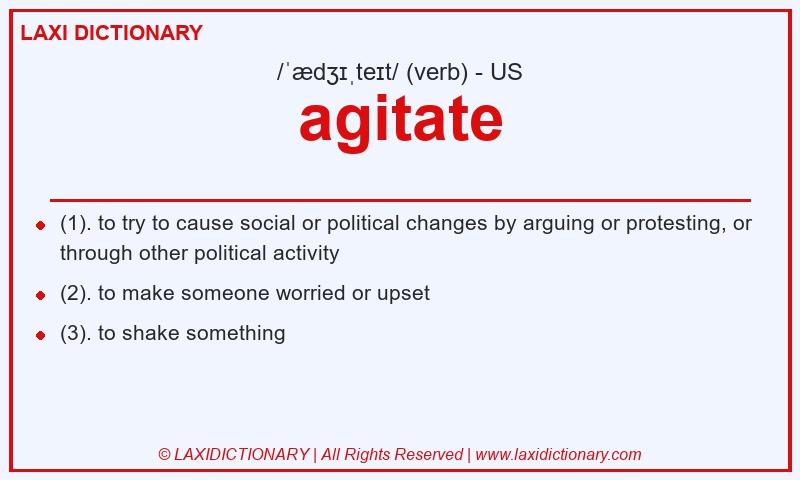 LAXI DICTIONARY

/ˈædʒɪˌteɪt/ (verb) - US

agitate

- (1). to try to cause social or political changes by arguing or protesting, or through other political activity
- (2). to make someone worried or upset
- (3). to shake something

© LAXIDICTIONARY | All Rights Reserved | www.laxidictionary.com